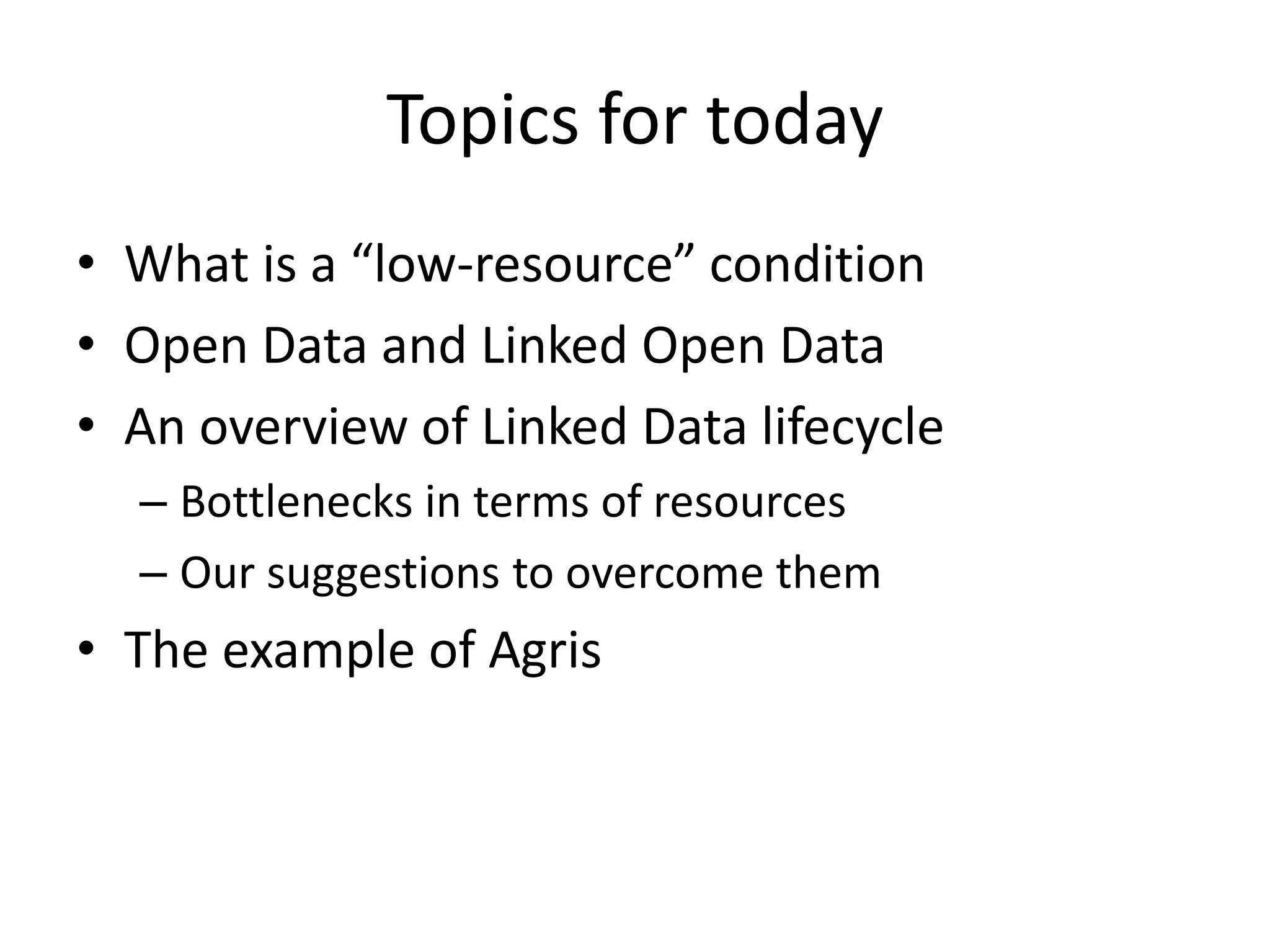 Topics for today

• What is a “low-resource” condition
• Open Data and Linked Open Data
• An overview of Linked Data lifecycle
  – Bottlenecks in terms of resources
  – Our suggestions to overcome them
• The example of Agris